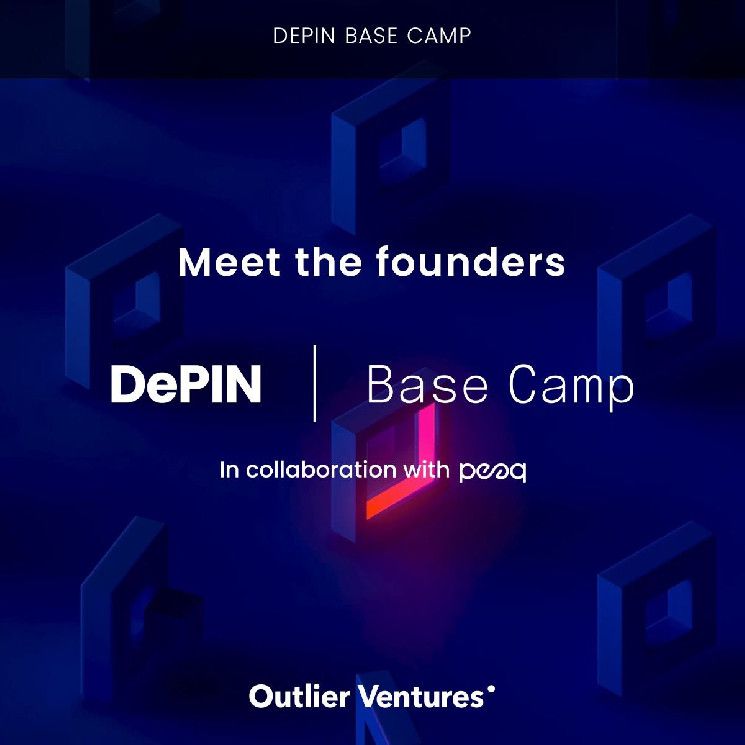 DEPIN BASE CAMP

Meet the founders

DePIN | Base Camp

In collaboration with peaq

Outlier Ventures